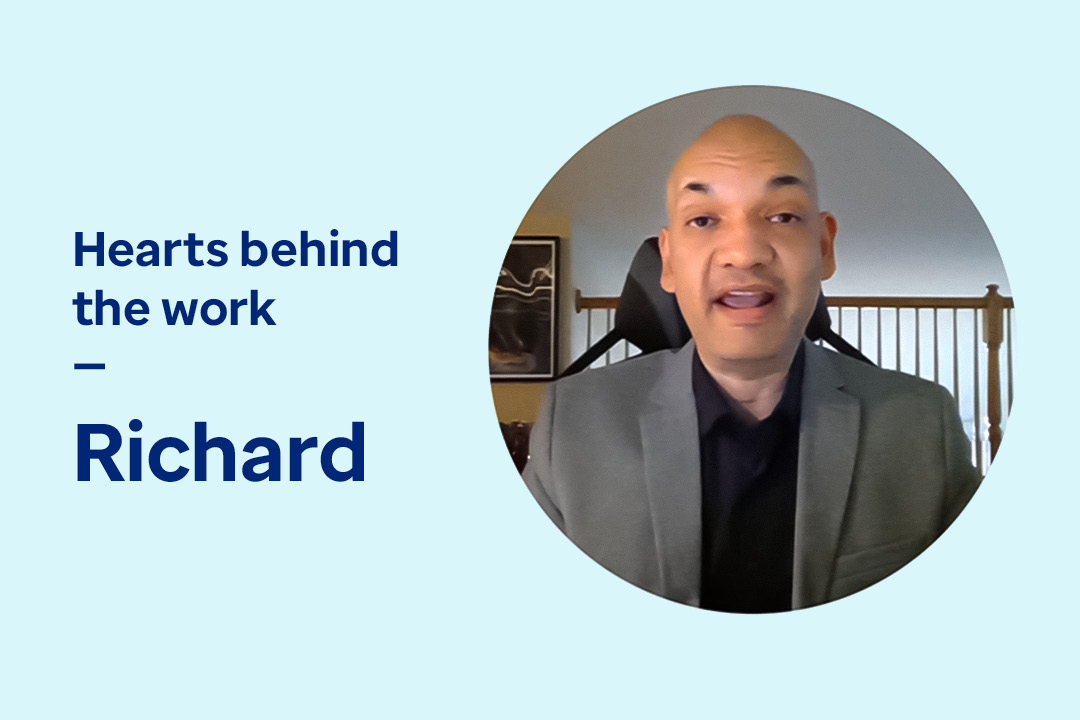 Hearts behind the work

—

Richard